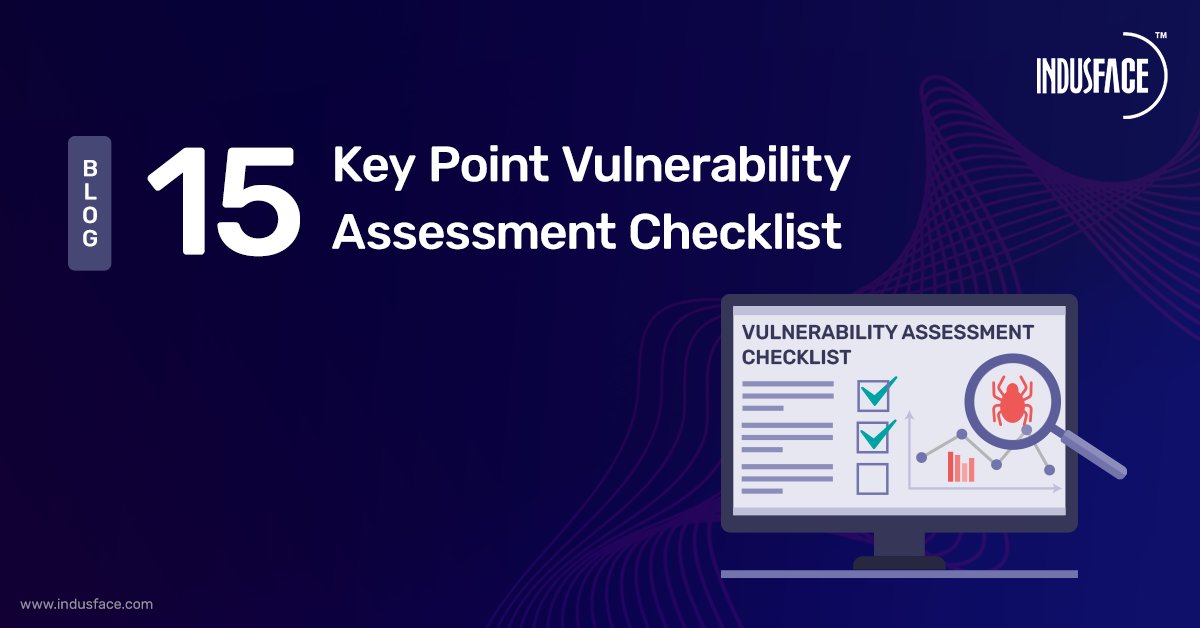 INDUSFACE™

BLOG

15 Key Point Vulnerability Assessment Checklist

VULNERABILITY ASSESSMENT CHECKLIST

www.indusface.com